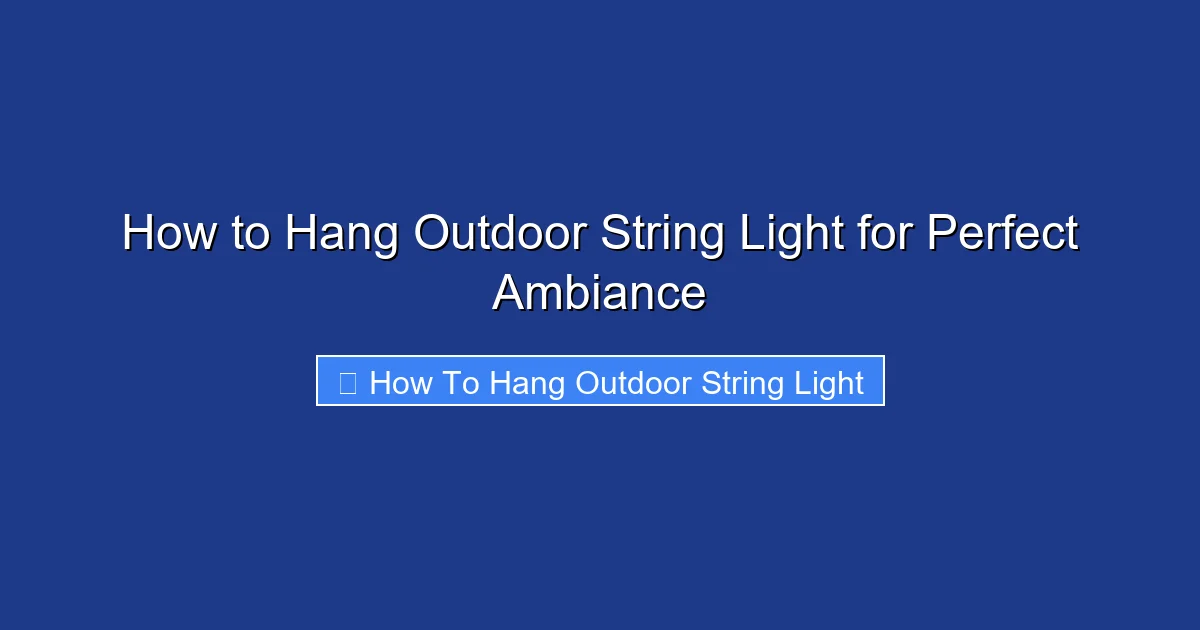 How to Hang Outdoor String Light for Perfect Ambiance

How To Hang Outdoor String Light